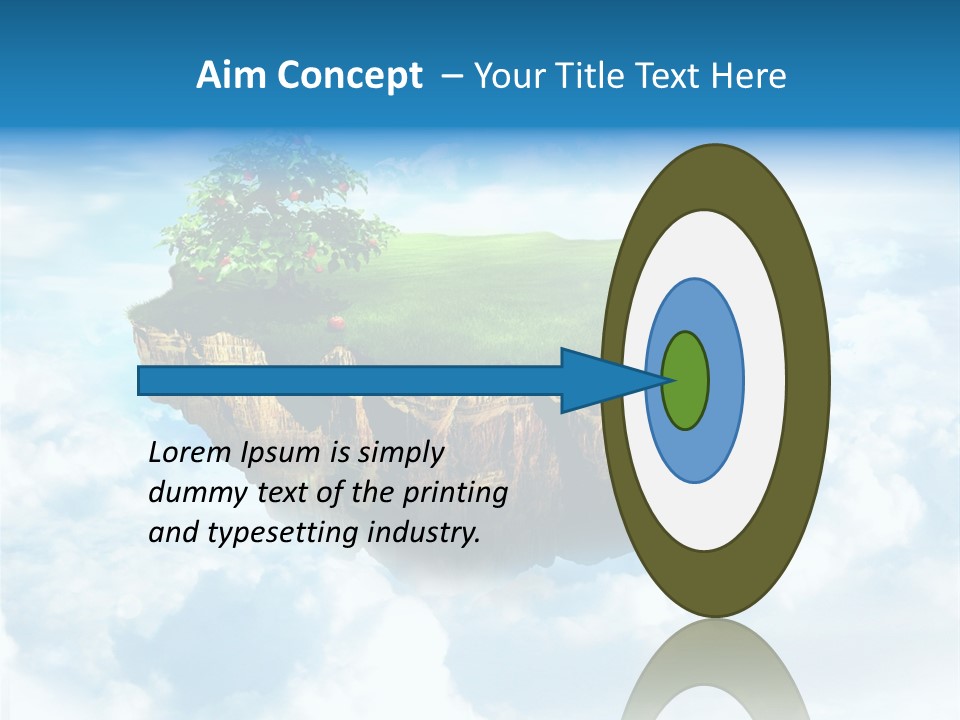 Aim Concept – Your Title Text Here

Lorem Ipsum is simply dummy text of the printing and typesetting industry.